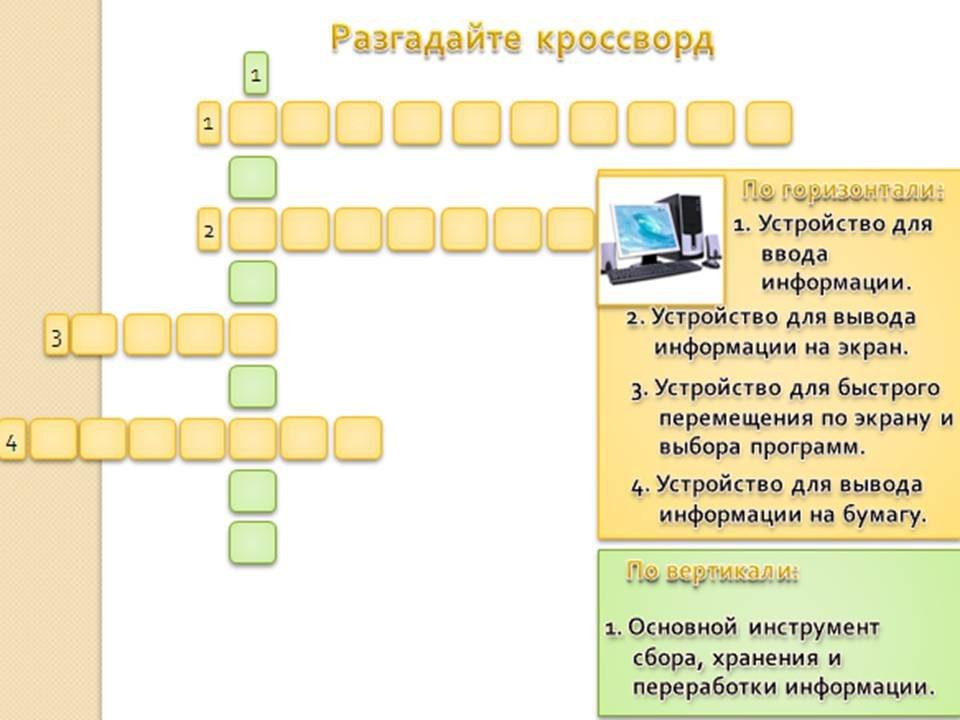 Разгадайте кроссворд

1

1

2

3

4

По горизонтали:

1. Устройство для ввода информации.

2. Устройство для вывода информации на экран.

3. Устройство для быстрого перемещения по экрану и выбора программ.

4. Устройство для вывода информации на бумагу.

По вертикали:

1. Основной инструмент сбора, хранения и переработки информации.